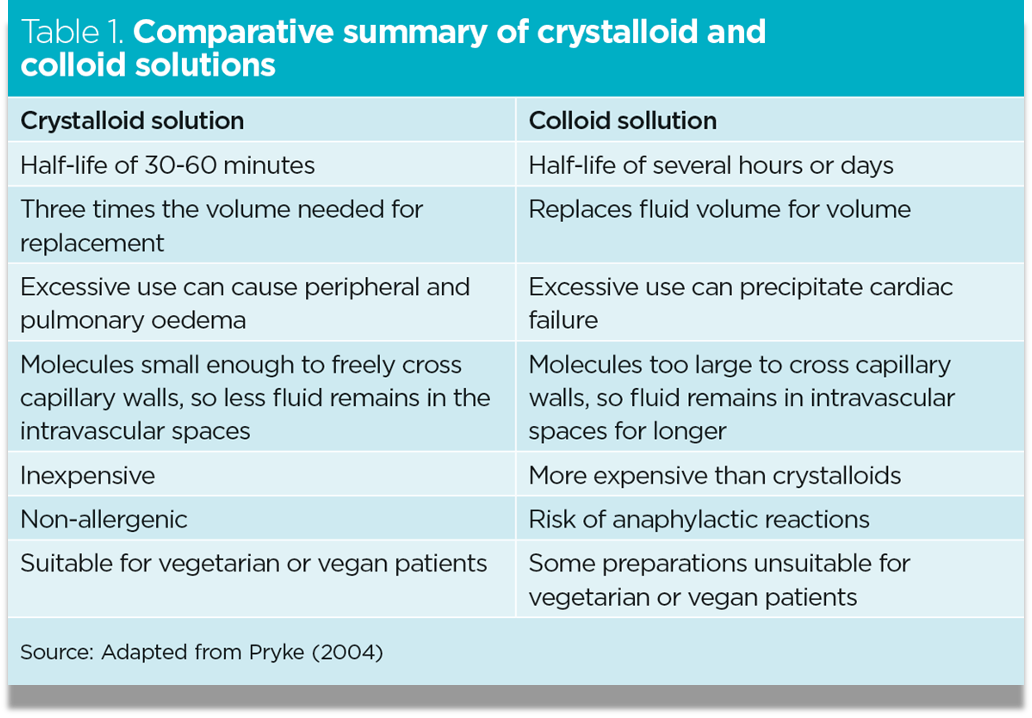 Table 1. Comparative summary of crystalloid and colloid solutions

| Crystalloid solution | Colloid sollution |
|---|---|
| Half-life of 30-60 minutes | Half-life of several hours or days |
| Three times the volume needed for replacement | Replaces fluid volume for volume |
| Excessive use can cause peripheral and pulmonary oedema | Excessive use can precipitate cardiac failure |
| Molecules small enough to freely cross capillary walls, so less fluid remains in the intravascular spaces | Molecules too large to cross capillary walls, so fluid remains in intravascular spaces for longer |
| Inexpensive | More expensive than crystalloids |
| Non-allergenic | Risk of anaphylactic reactions |
| Suitable for vegetarian or vegan patients | Some preparations unsuitable for vegetarian or vegan patients |

Source: Adapted from Pryke (2004)